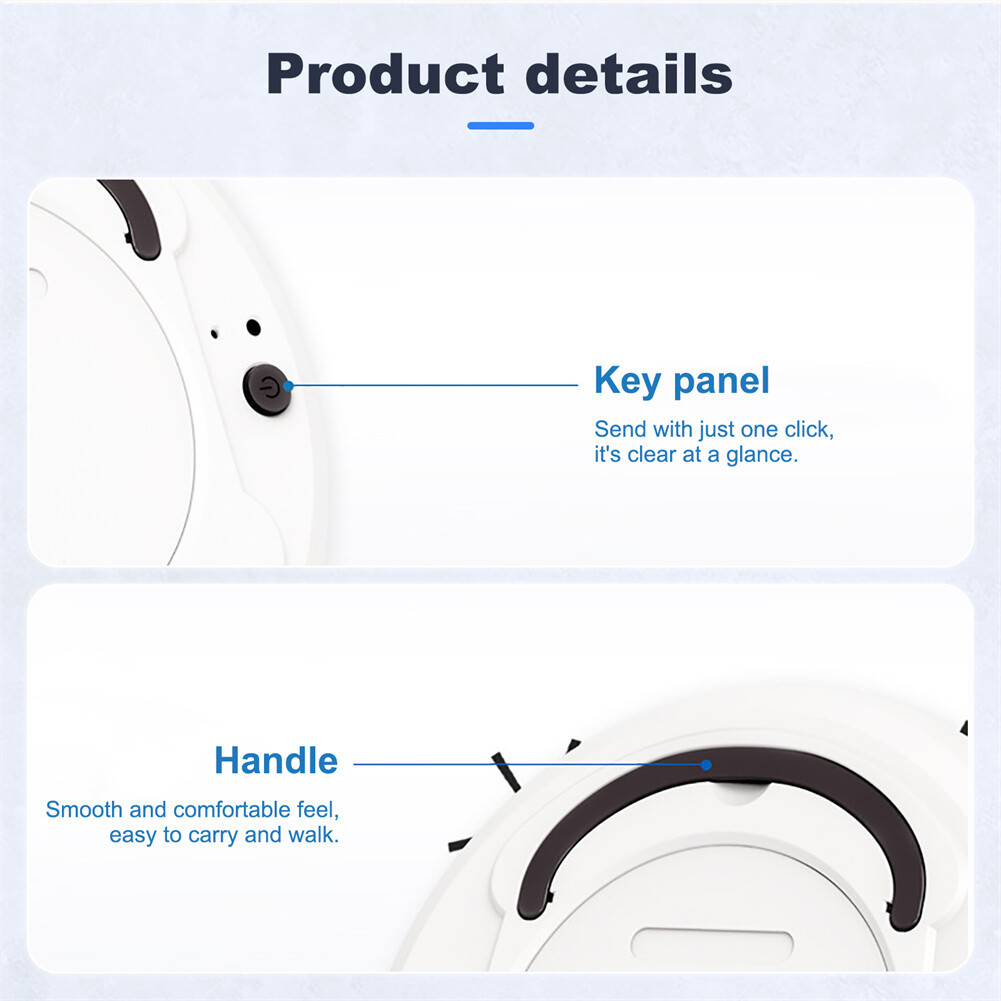 Product details

Key panel

Send with just one click, it's clear at a glance.

Handle

Smooth and comfortable feel, easy to carry and walk.